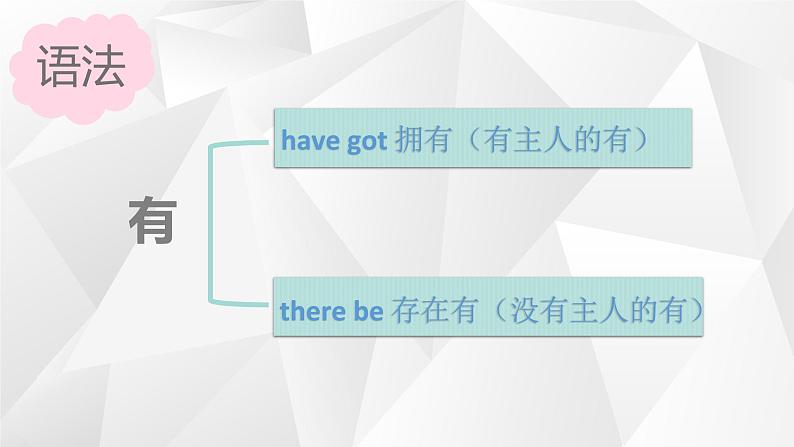 语法

有

have got 拥有（有主人的有）

there be 存在有（没有主人的有）